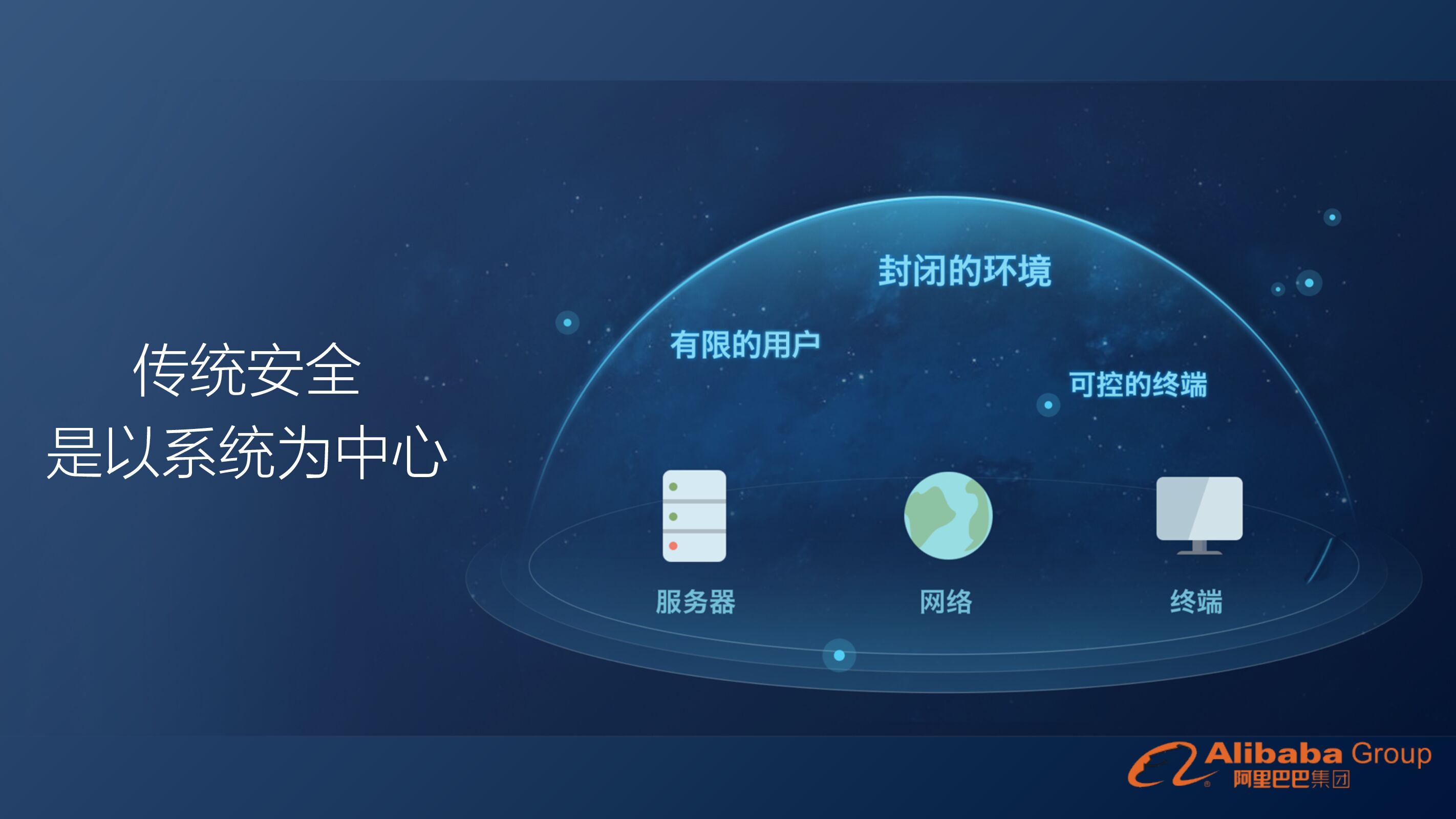 传统安全
是以系统为中心

封闭的环境

有限的用户

可控的终端

服务器

网络

终端

Alibaba Group
阿里巴巴集团